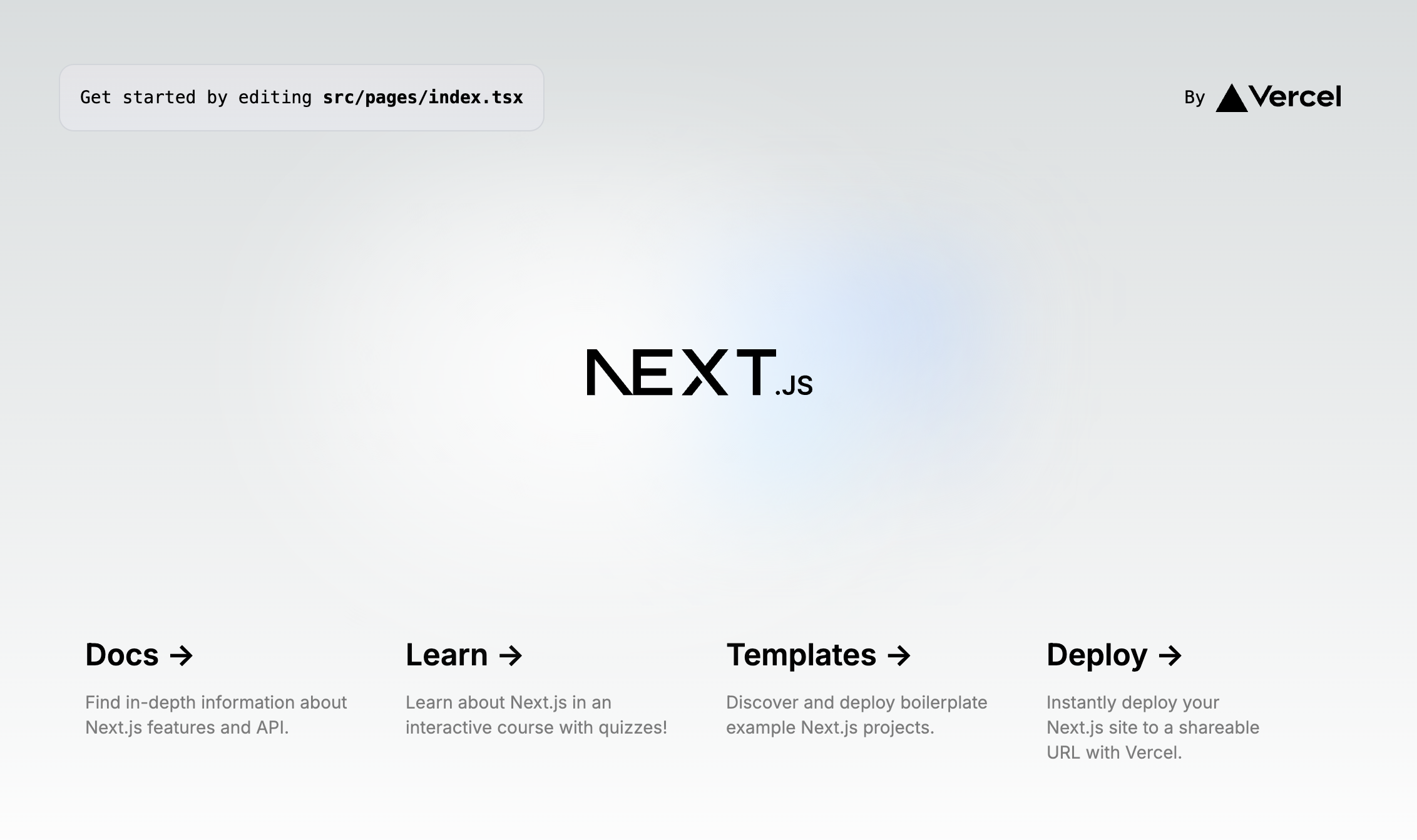 Get started by editing src/pages/index.tsx

By Vercel

NEXT.JS

Docs →

Find in-depth information about Next.js features and API.

Learn →

Learn about Next.js in an interactive course with quizzes!

Templates →

Discover and deploy boilerplate example Next.js projects.

Deploy →

Instantly deploy your Next.js site to a shareable URL with Vercel.